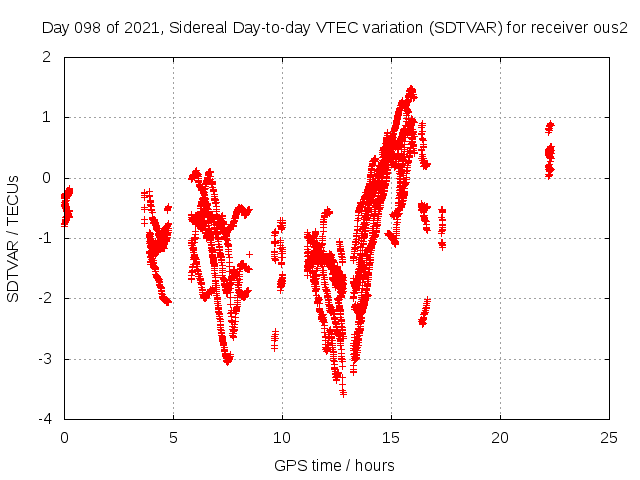 Day 098 of 2021, Sidereal Day-to-day VTEC variation (SDTVAR) for receiver ous2

SDTVAR / TECUs

2
1
0
-1
-2
-3
-4

0
5
10
15
20
25

GPS time / hours